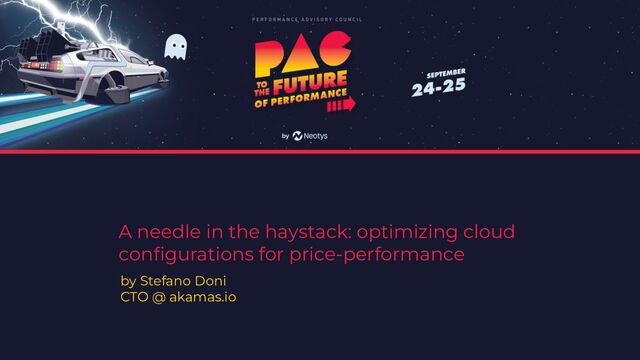 PERFORMANCE ADVISORY COUNCIL

PAC
TO THE FUTURE
OF PERFORMANCE

SEPTEMBER
24-25

by Neotys

A needle in the haystack: optimizing cloud configurations for price-performance

by Stefano Doni
CTO @ akamas.io